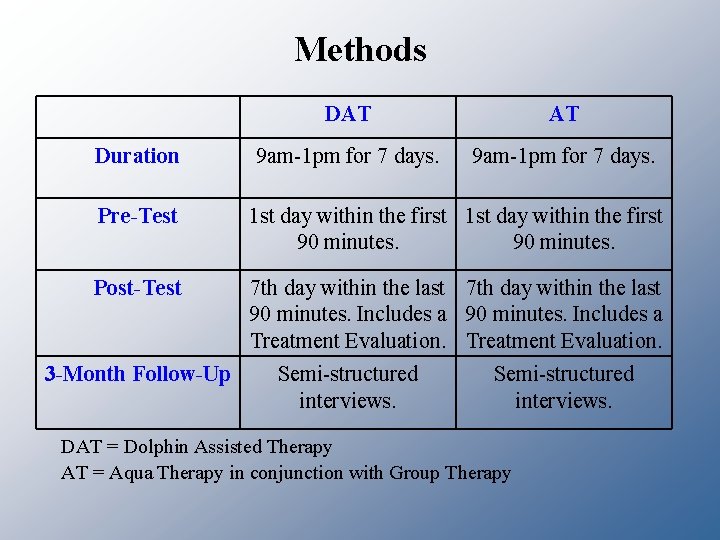 Methods

| | DAT | AT |
|---|---|---|
| Duration | 9am-1pm for 7 days. | 9am-1pm for 7 days. |
| Pre-Test | 1st day within the first 90 minutes. | 1st day within the first 90 minutes. |
| Post-Test | 7th day within the last 90 minutes. Includes a Treatment Evaluation. | 7th day within the last 90 minutes. Includes a Treatment Evaluation. |
| 3-Month Follow-Up | Semi-structured interviews. | Semi-structured interviews. |

DAT = Dolphin Assisted Therapy
AT = Aqua Therapy in conjunction with Group Therapy